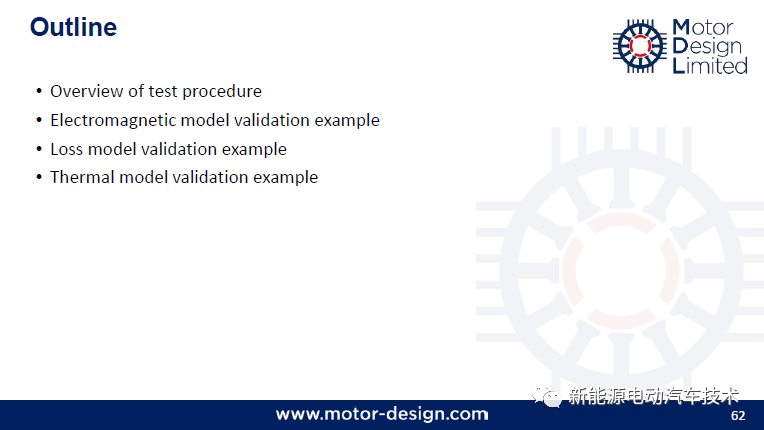 Outline

Motor Design Limited

• Overview of test procedure
• Electromagnetic model validation example
• Loss model validation example
• Thermal model validation example

新能源电动汽车技术

www.motor-design.com

62